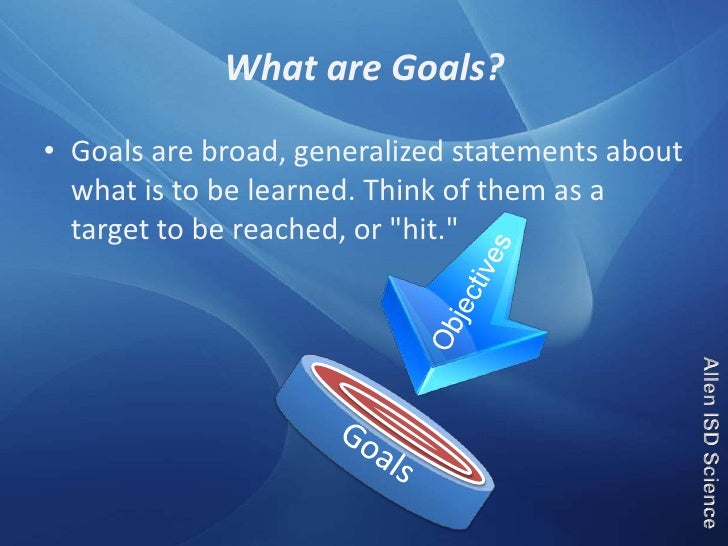 What are Goals?

• Goals are broad, generalized statements about what is to be learned. Think of them as a target to be reached, or "hit."

Objectives

Goals

Allen ISD Science